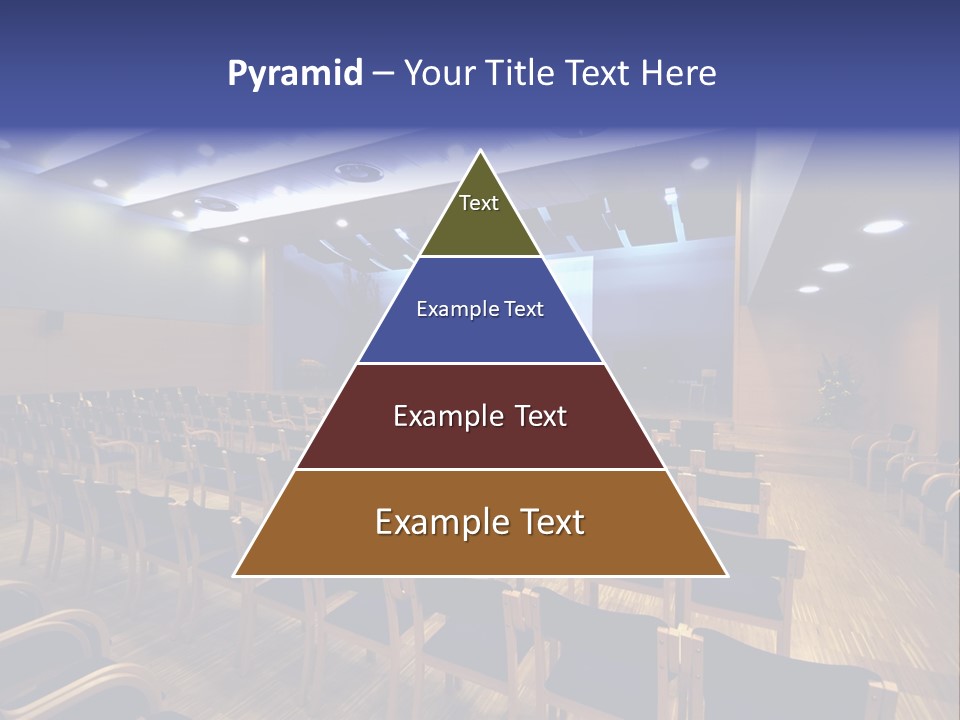 Pyramid – Your Title Text Here

Text

Example Text

Example Text

Example Text